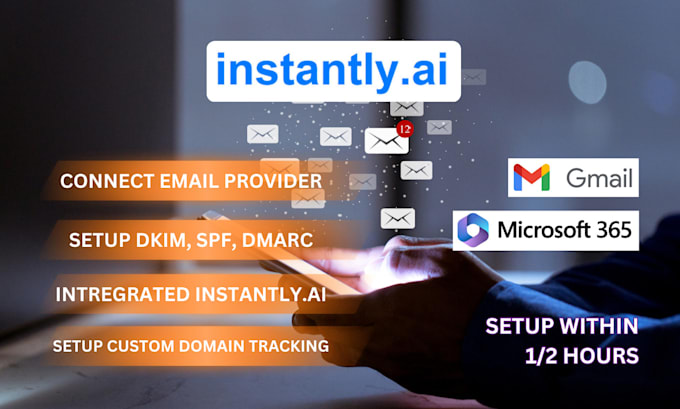 instantly.ai

12

CONNECT EMAIL PROVIDER

SETUP DKIM, SPF, DMARC

INTREGRATED INSTANTLY.AI

SETUP CUSTOM DOMAIN TRACKING

Gmail

Microsoft 365

SETUP WITHIN 1/2 HOURS